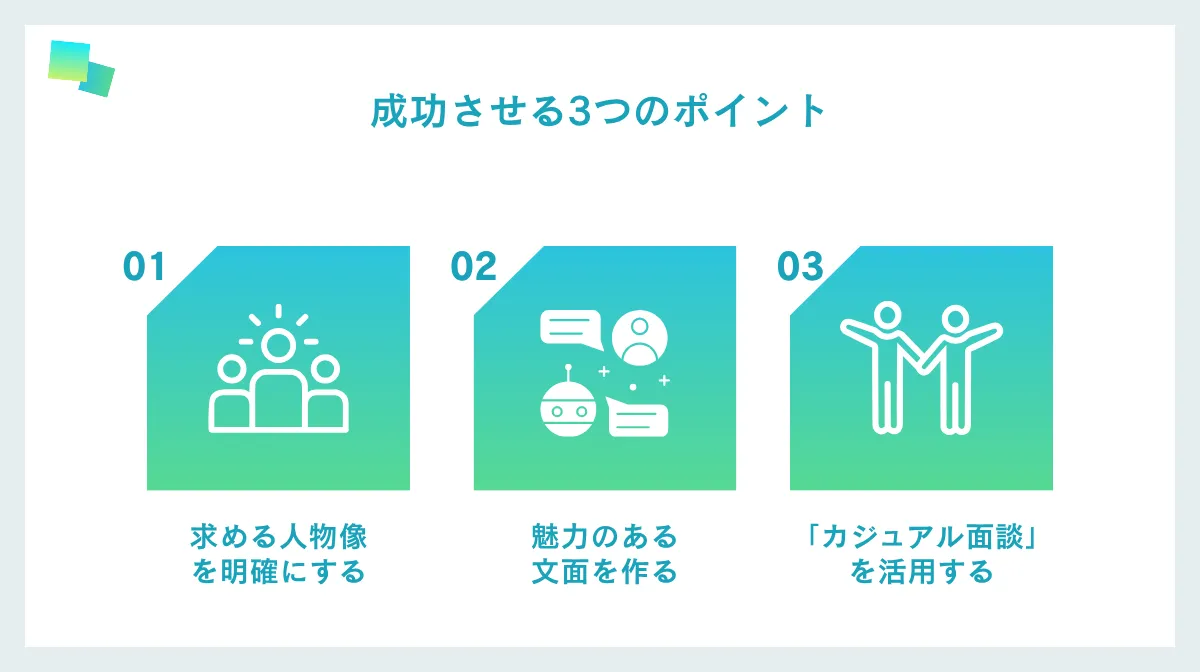 成功させる3つのポイント

01

求める人物像を明確にする

02

魅力のある文面を作る

03

「カジュアル面談」を活用する